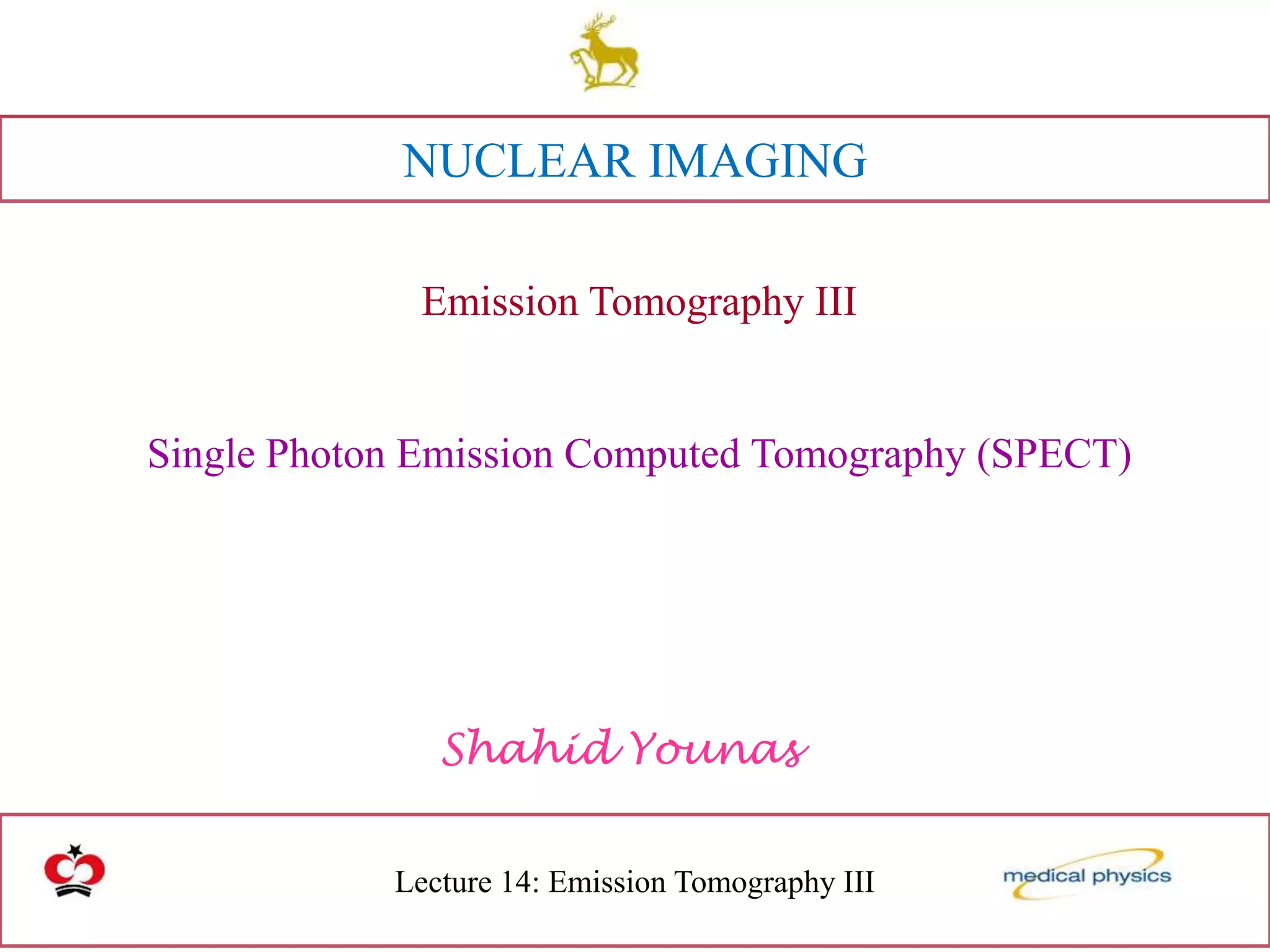 NUCLEAR IMAGING

Emission Tomography III

Single Photon Emission Computed Tomography (SPECT)

Shahid Younas

Lecture 14: Emission Tomography III

medical physics